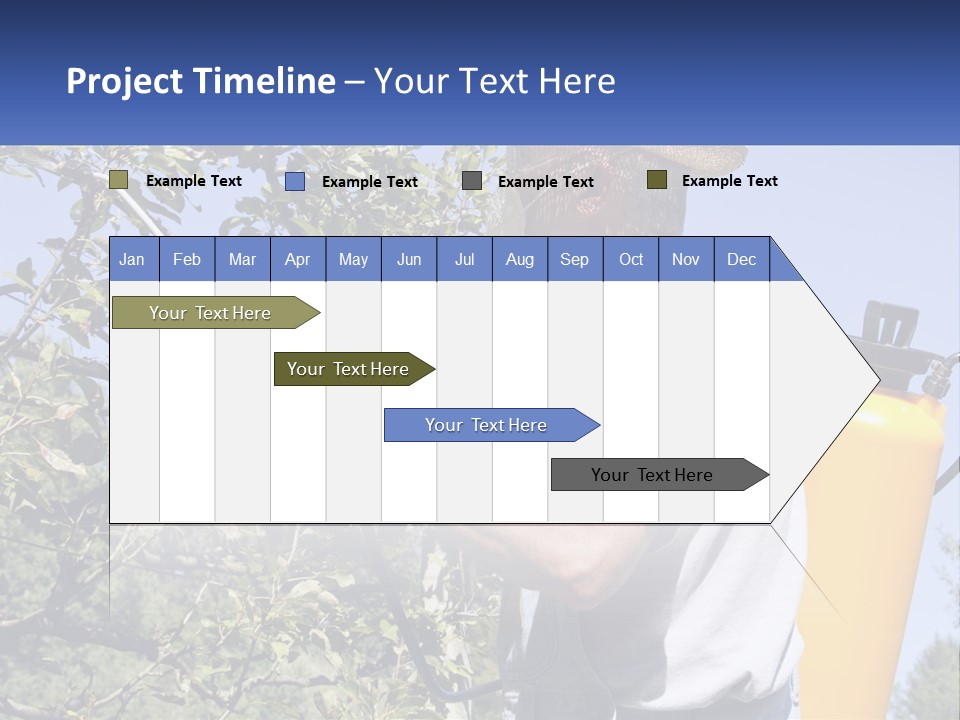 Project Timeline – Your Text Here

Example Text
Example Text
Example Text
Example Text

| Jan | Feb | Mar | Apr | May | Jun | Jul | Aug | Sep | Oct | Nov | Dec |
|---|---|---|---|---|---|---|---|---|---|---|---|

Your Text Here

Your Text Here

Your Text Here

Your Text Here